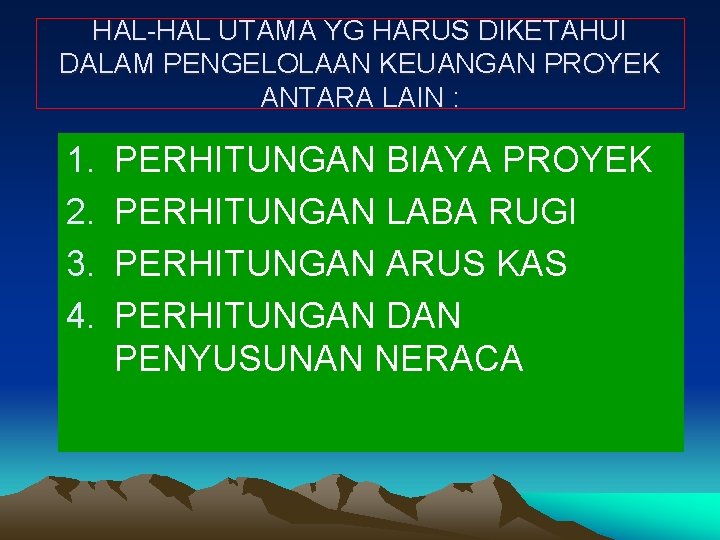 HAL-HAL UTAMA YG HARUS DIKETAHUI DALAM PENGELOLAAN KEUANGAN PROYEK ANTARA LAIN :

1. PERHITUNGAN BIAYA PROYEK
2. PERHITUNGAN LABA RUGI
3. PERHITUNGAN ARUS KAS
4. PERHITUNGAN DAN PENYUSUNAN NERACA